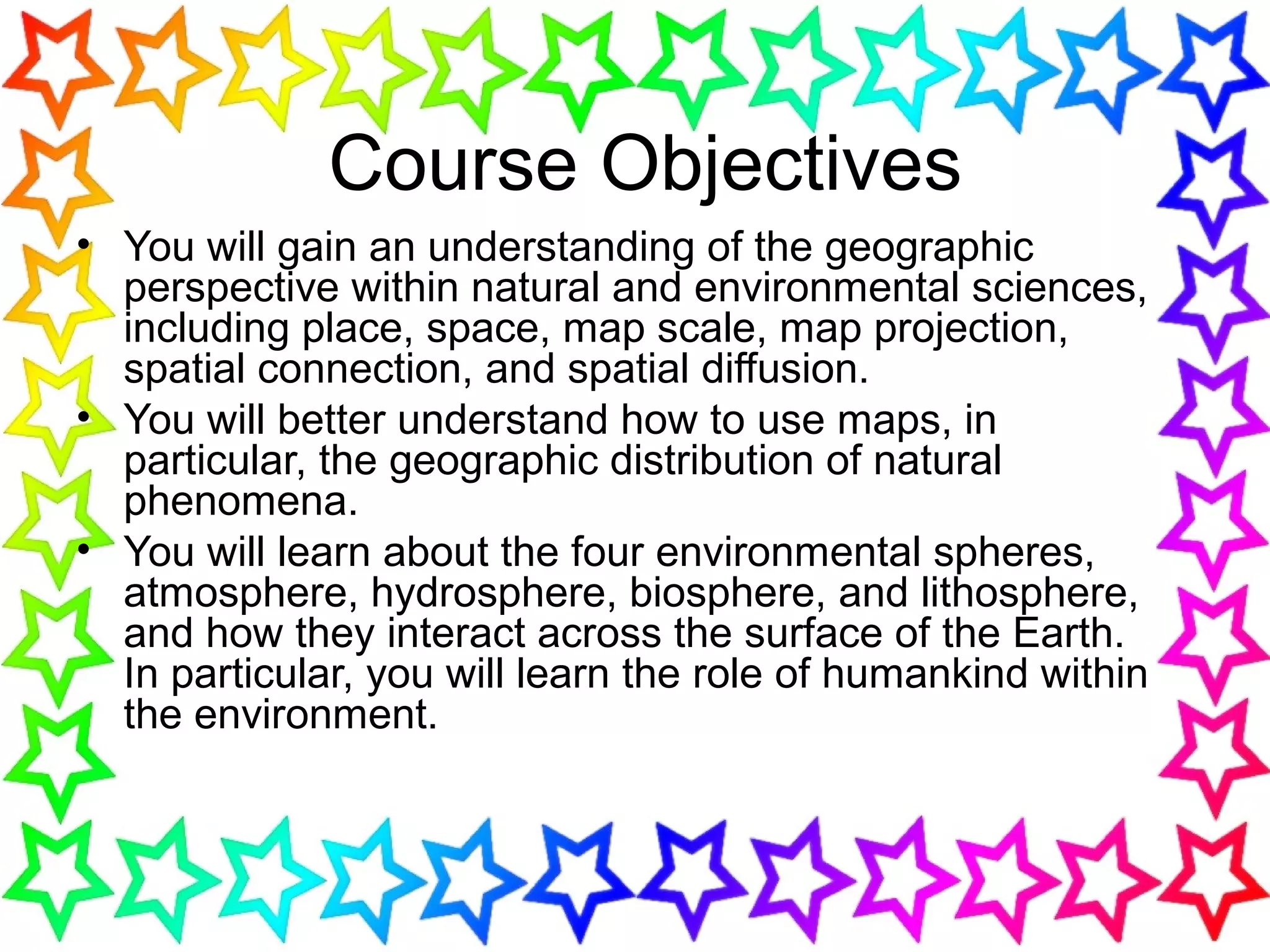 Course Objectives

• You will gain an understanding of the geographic perspective within natural and environmental sciences, including place, space, map scale, map projection, spatial connection, and spatial diffusion.
• You will better understand how to use maps, in particular, the geographic distribution of natural phenomena.
• You will learn about the four environmental spheres, atmosphere, hydrosphere, biosphere, and lithosphere, and how they interact across the surface of the Earth. In particular, you will learn the role of humankind within the environment.